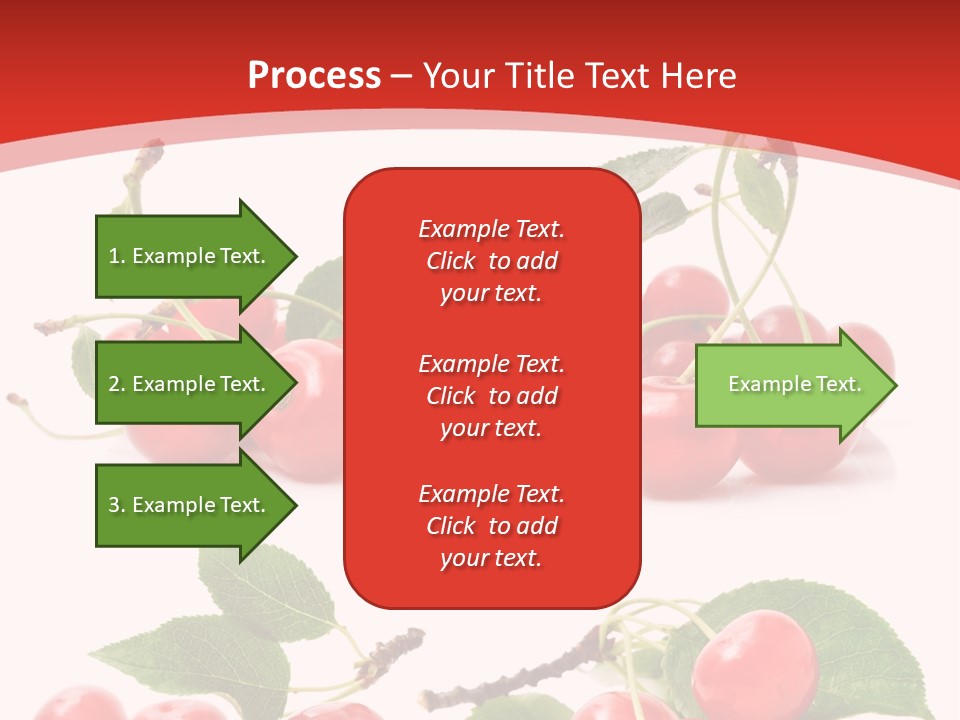 Process – Your Title Text Here

1. Example Text.

2. Example Text.

3. Example Text.

Example Text. Click to add your text.

Example Text. Click to add your text.

Example Text. Click to add your text.

Example Text.